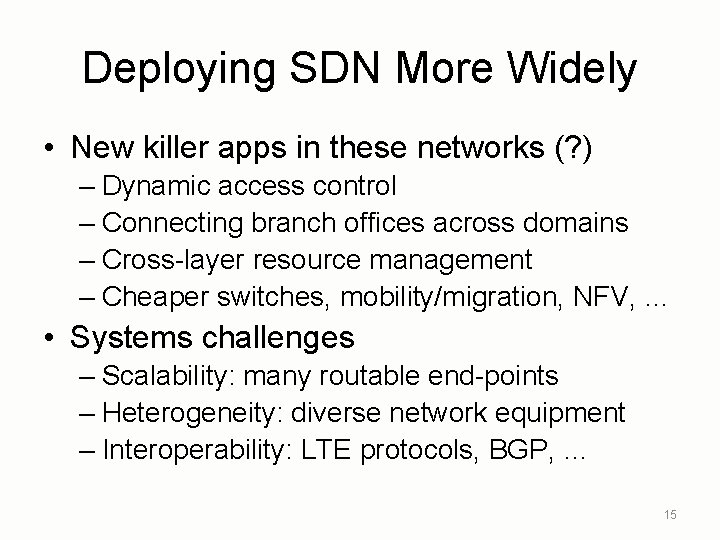 Deploying SDN More Widely

• New killer apps in these networks (?)
– Dynamic access control
– Connecting branch offices across domains
– Cross-layer resource management
– Cheaper switches, mobility/migration, NFV, …

• Systems challenges
– Scalability: many routable end-points
– Heterogeneity: diverse network equipment
– Interoperability: LTE protocols, BGP, …

15